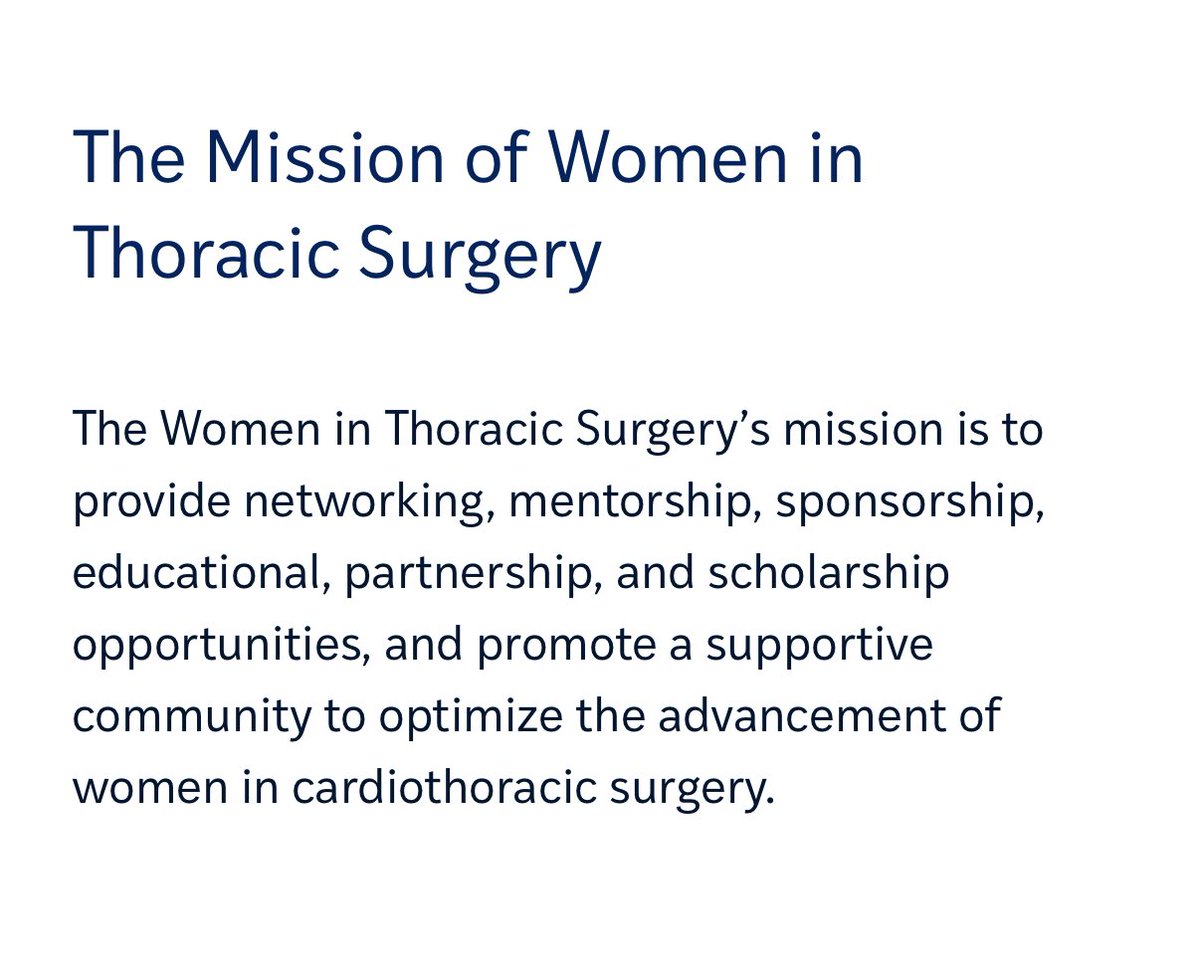 The Mission of Women in Thoracic Surgery

The Women in Thoracic Surgery’s mission is to provide networking, mentorship, sponsorship, educational, partnership, and scholarship opportunities, and promote a supportive community to optimize the advancement of women in cardiothoracic surgery.